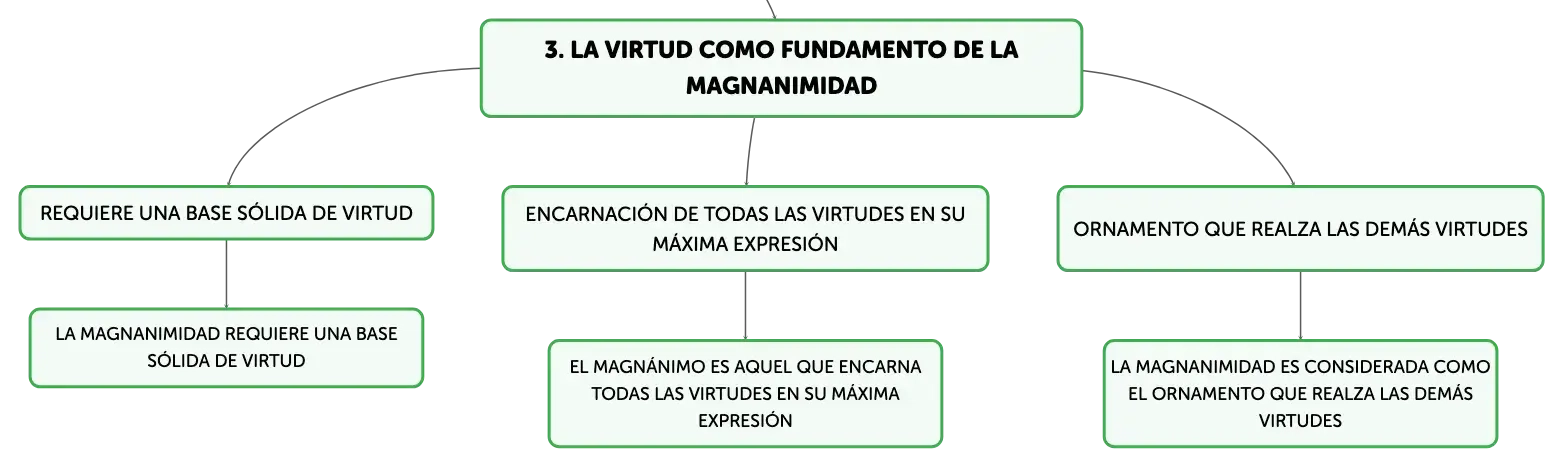 3. LA VIRTUD COMO FUNDAMENTO DE LA MAGNANIMIDAD

REQUIERE UNA BASE SÓLIDA DE VIRTUD

LA MAGNANIMIDAD REQUIERE UNA BASE SÓLIDA DE VIRTUD

ENCARNACIÓN DE TODAS LAS VIRTUDES EN SU MÁXIMA EXPRESIÓN

EL MAGNÁNIMO ES AQUEL QUE ENCARNA TODAS LAS VIRTUDES EN SU MÁXIMA EXPRESIÓN

ORNAMENTO QUE REALZA LAS DEMÁS VIRTUDES

LA MAGNANIMIDAD ES CONSIDERADA COMO EL ORNAMENTO QUE REALZA LAS DEMÁS VIRTUDES